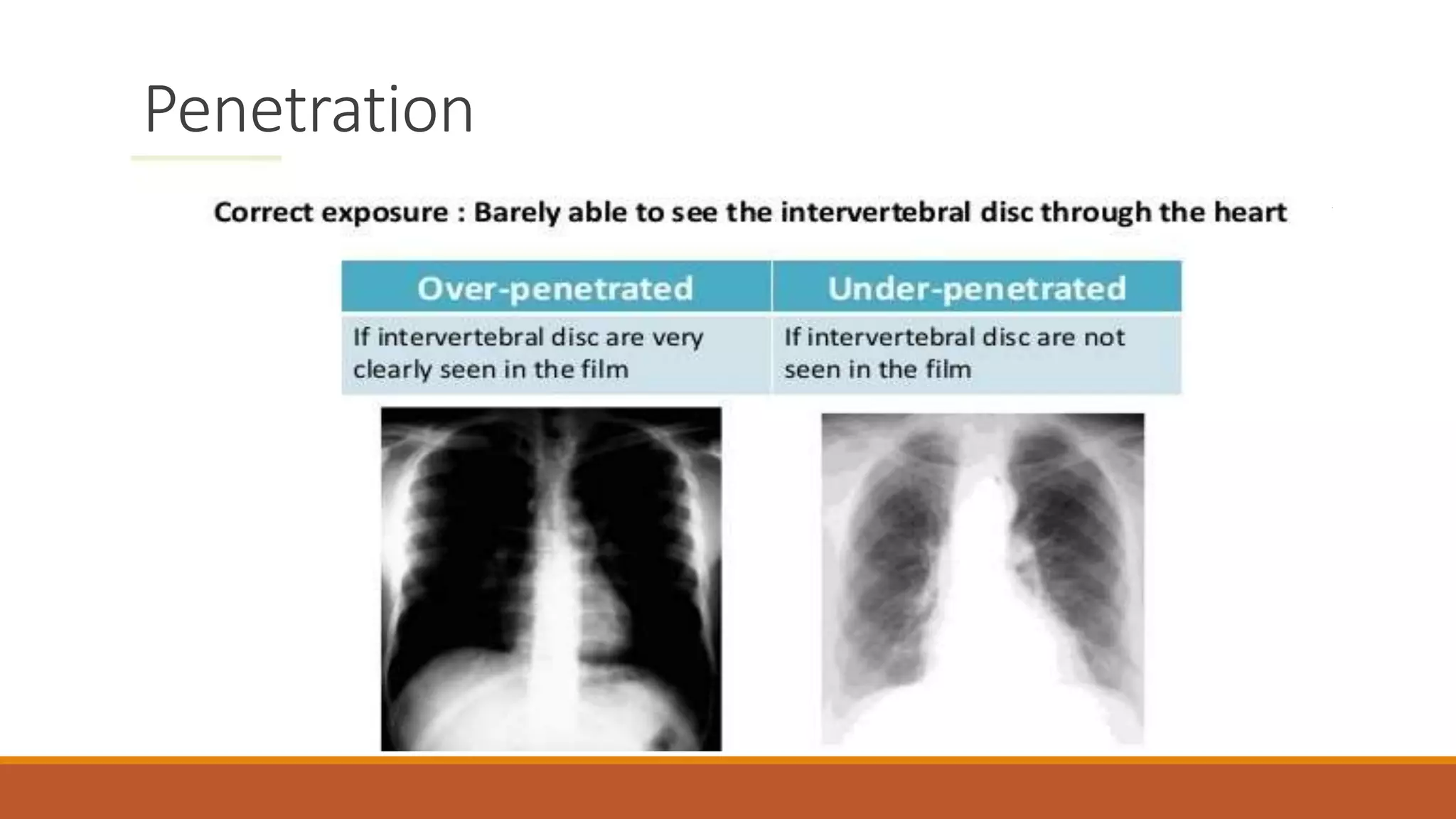 Penetration

Correct exposure : Barely able to see the intervertebral disc through the heart

| Over-penetrated | Under-penetrated |
|---|---|
| If intervertebral disc are very clearly seen in the film | If intervertebral disc are not seen in the film |